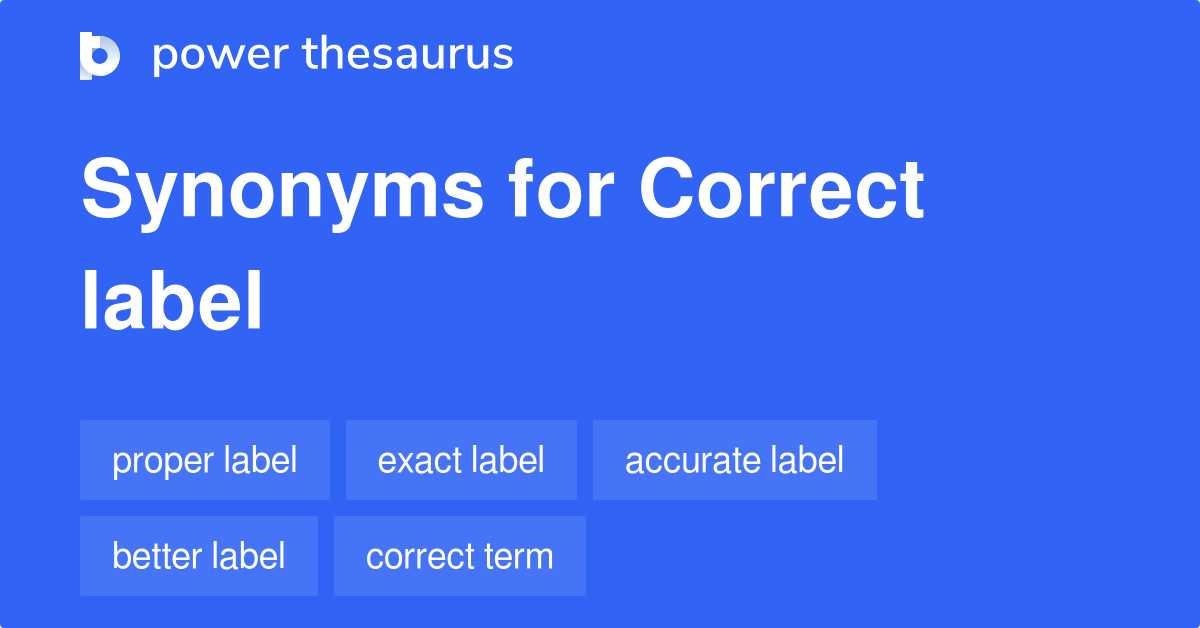 power thesaurus

Synonyms for Correct label

proper label
exact label
accurate label
better label
correct term